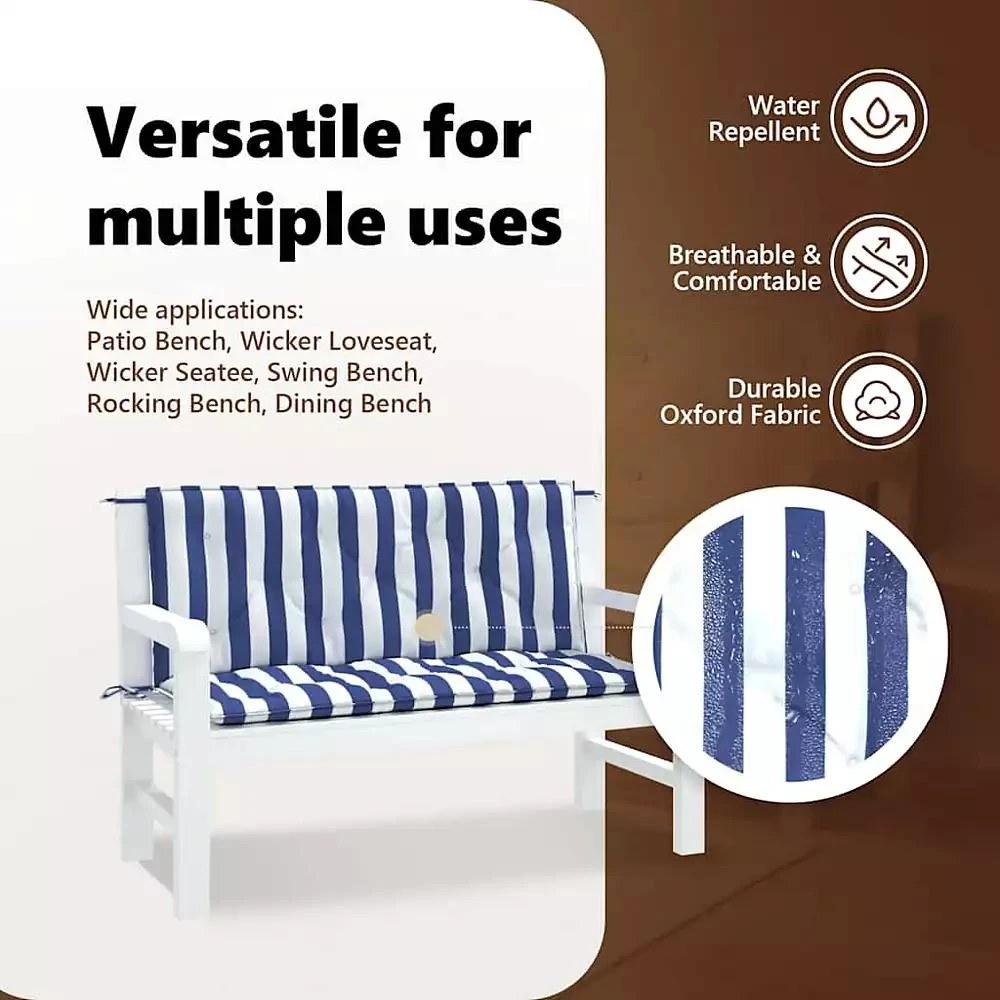 Versatile for multiple uses

Wide applications:
Patio Bench, Wicker Loveseat, Wicker Seatee, Swing Bench, Rocking Bench, Dining Bench

Water Repellent

Breathable & Comfortable

Durable Oxford Fabric